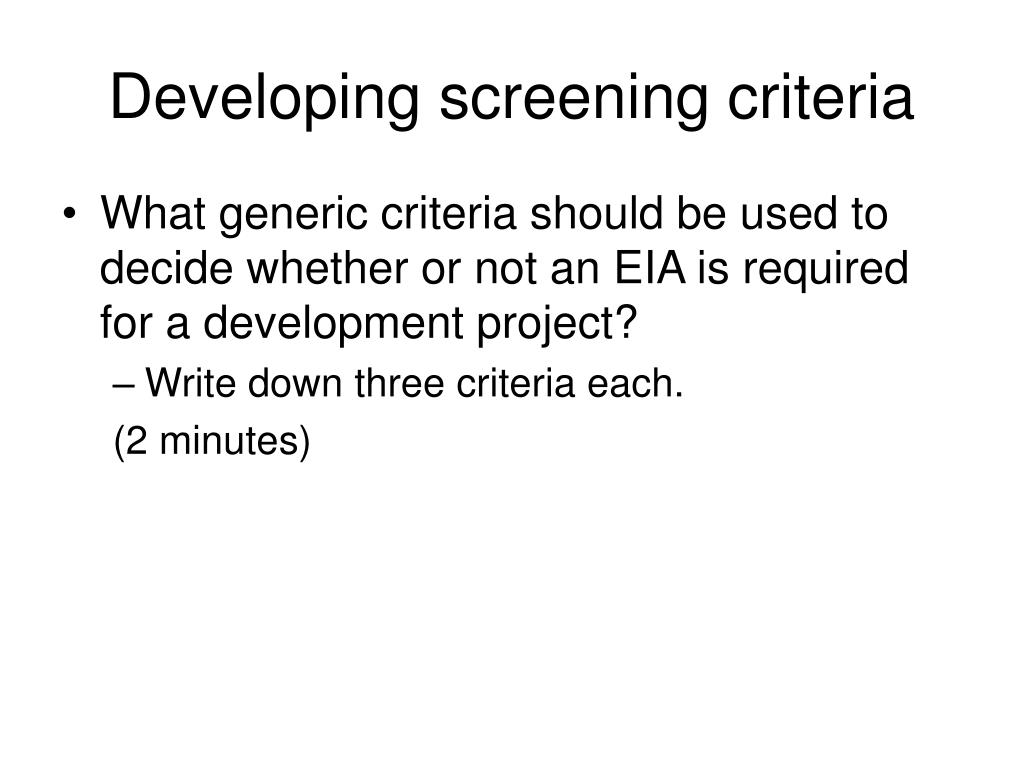 Developing screening criteria

• What generic criteria should be used to decide whether or not an EIA is required for a development project?

– Write down three criteria each.

(2 minutes)